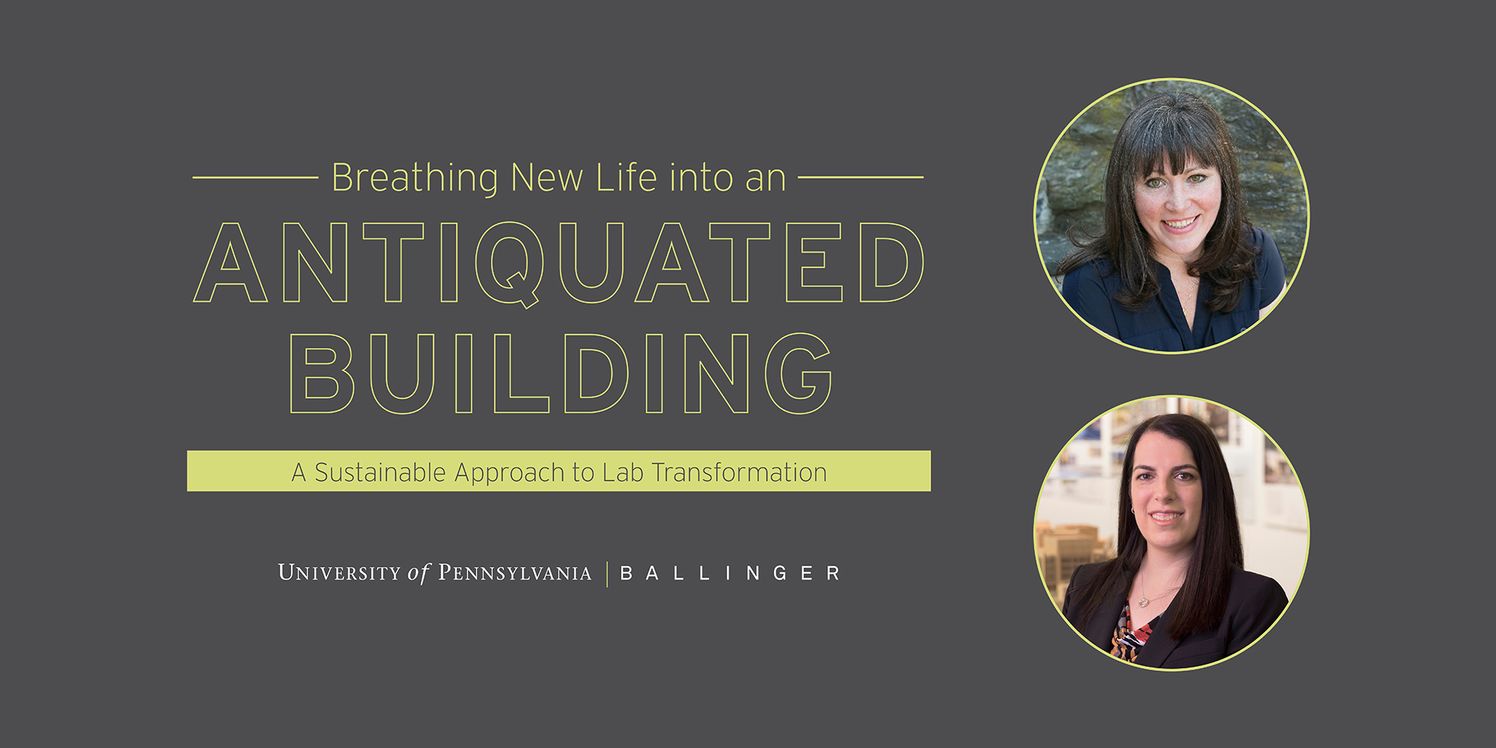 Breathing New Life into an
ANTIQUATED BUILDING

A Sustainable Approach to Lab Transformation

UNIVERSITY of PENNSYLVANIA | BALLINGER